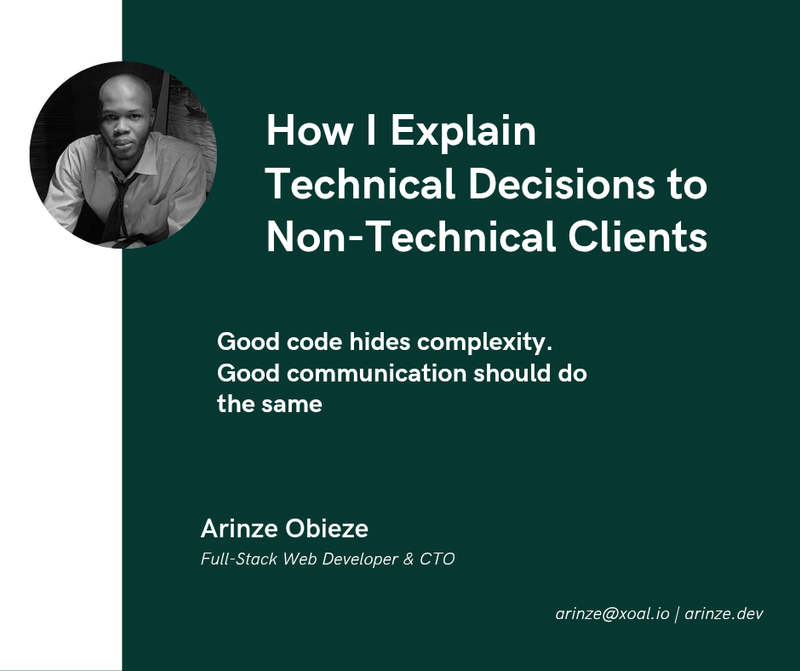 How I Explain Technical Decisions to Non-Technical Clients

Good code hides complexity. Good communication should do the same

Arinze Obieze

Full-Stack Web Developer & CTO

arinze@xoal.io | arinze.dev